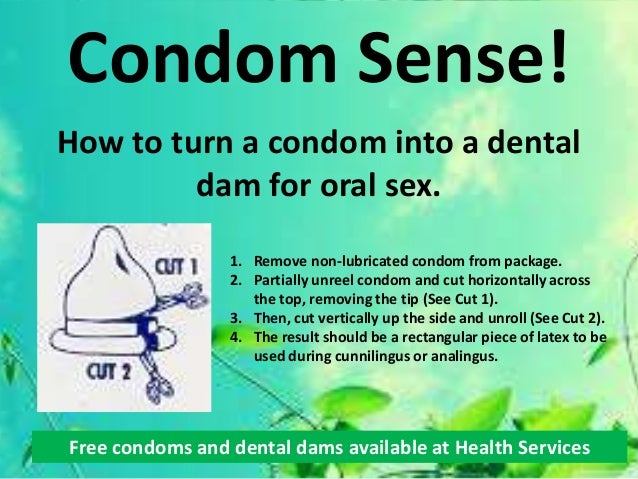 Condom Sense!

How to turn a condom into a dental dam for oral sex.

CUT 1

CUT 2

1. Remove non-lubricated condom from package.
2. Partially unreel condom and cut horizontally across the top, removing the tip (See Cut 1).
3. Then, cut vertically up the side and unroll (See Cut 2).
4. The result should be a rectangular piece of latex to be used during cunnilingus or analingus.

Free condoms and dental dams available at Health Services